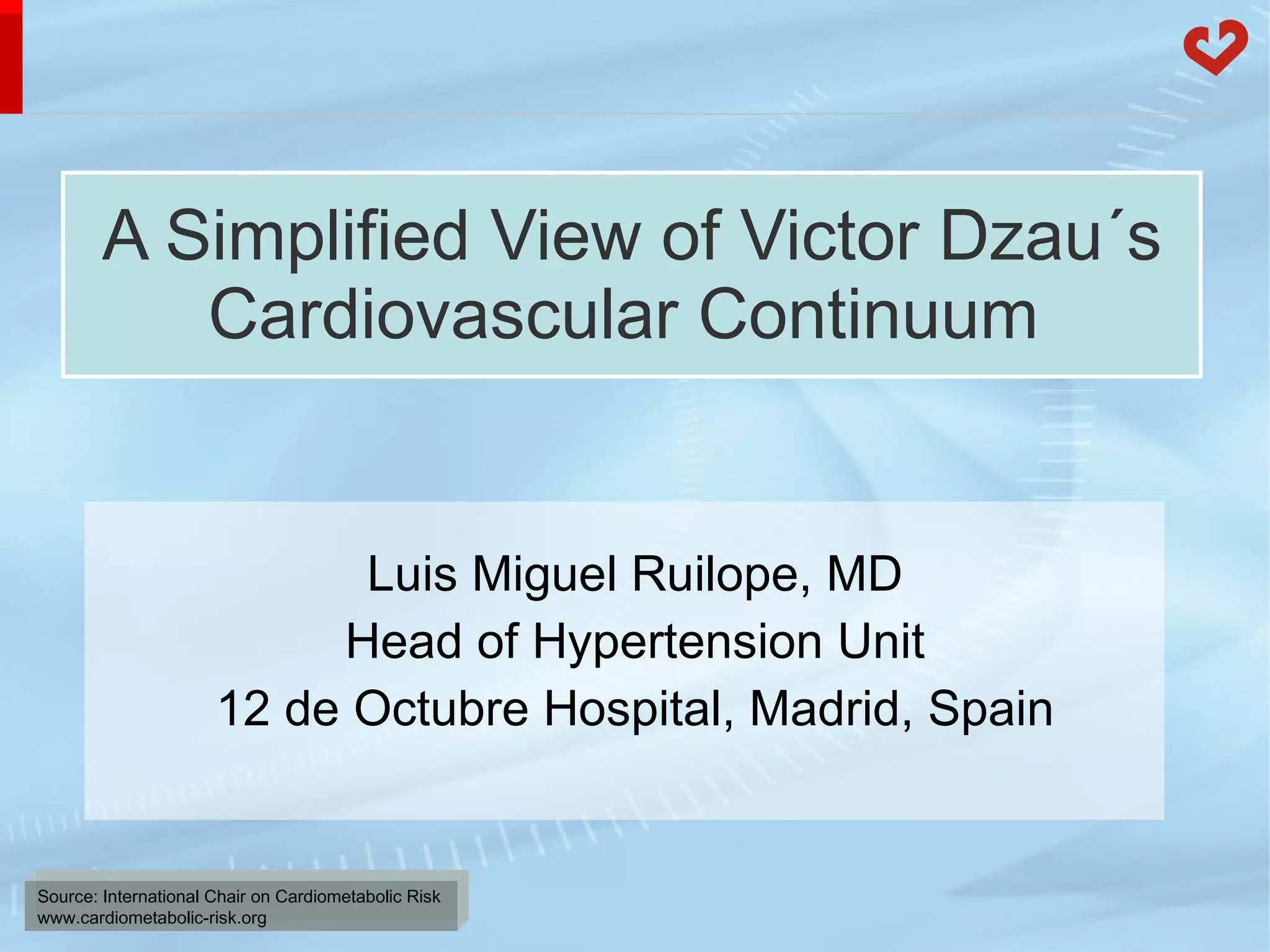 A Simplified View of Victor Dzau´s Cardiovascular Continuum

Luis Miguel Ruilope, MD
Head of Hypertension Unit
12 de Octubre Hospital, Madrid, Spain

Source: International Chair on Cardiometabolic Risk
www.cardiometabolic-risk.org